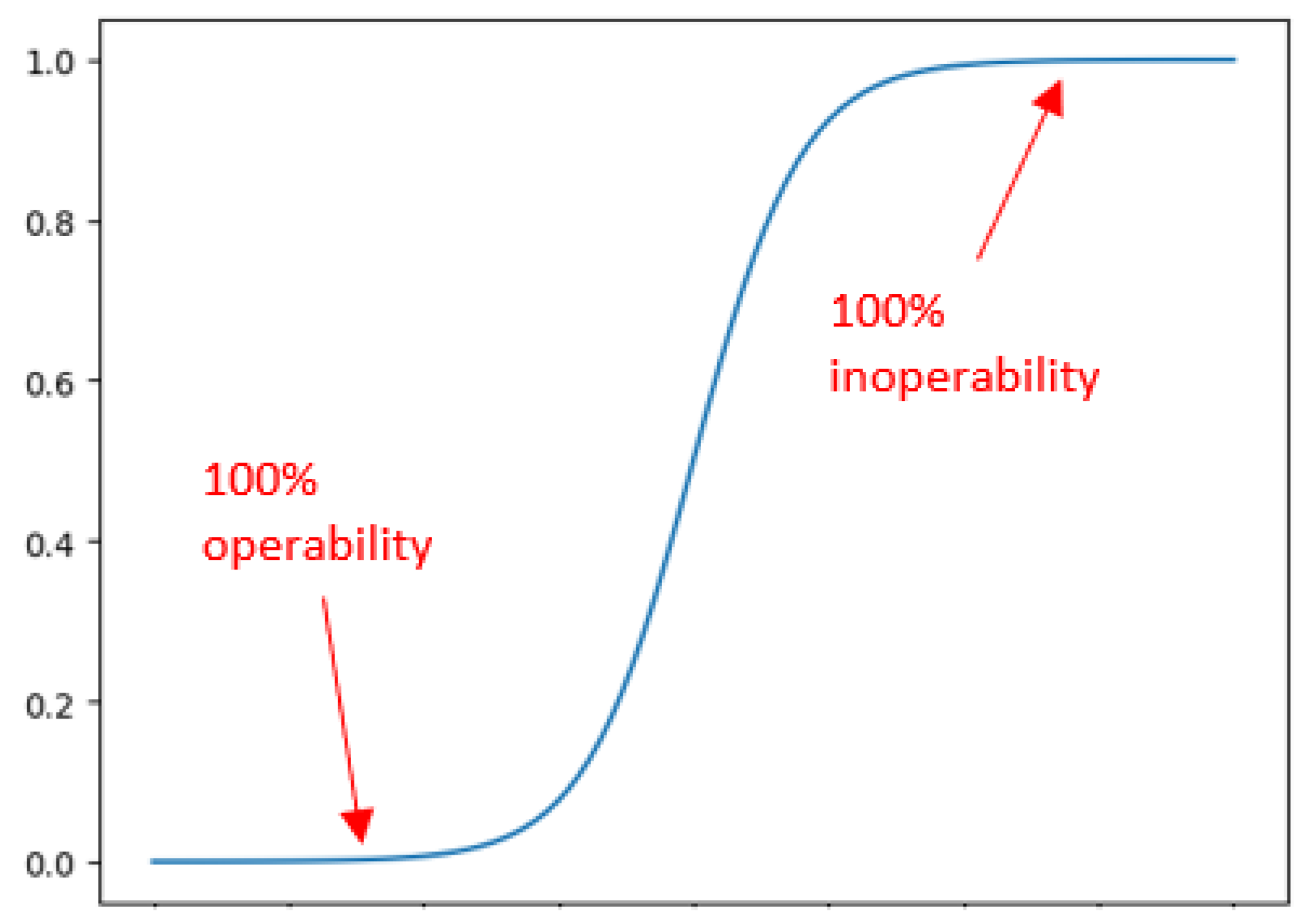 1.0
0.8
0.6
0.4
0.2
0.0

100%
inoperability

100%
operability